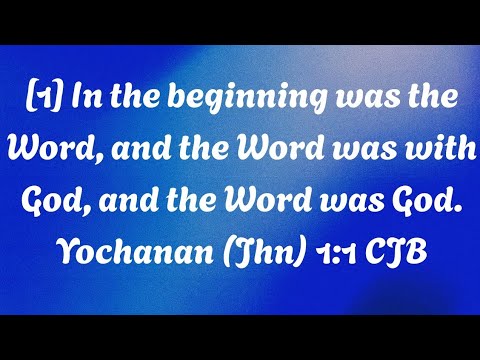 [1] In the beginning was the Word, and the Word was with God, and the Word was God.
Yochanan (Jhn) 1:1 CJB